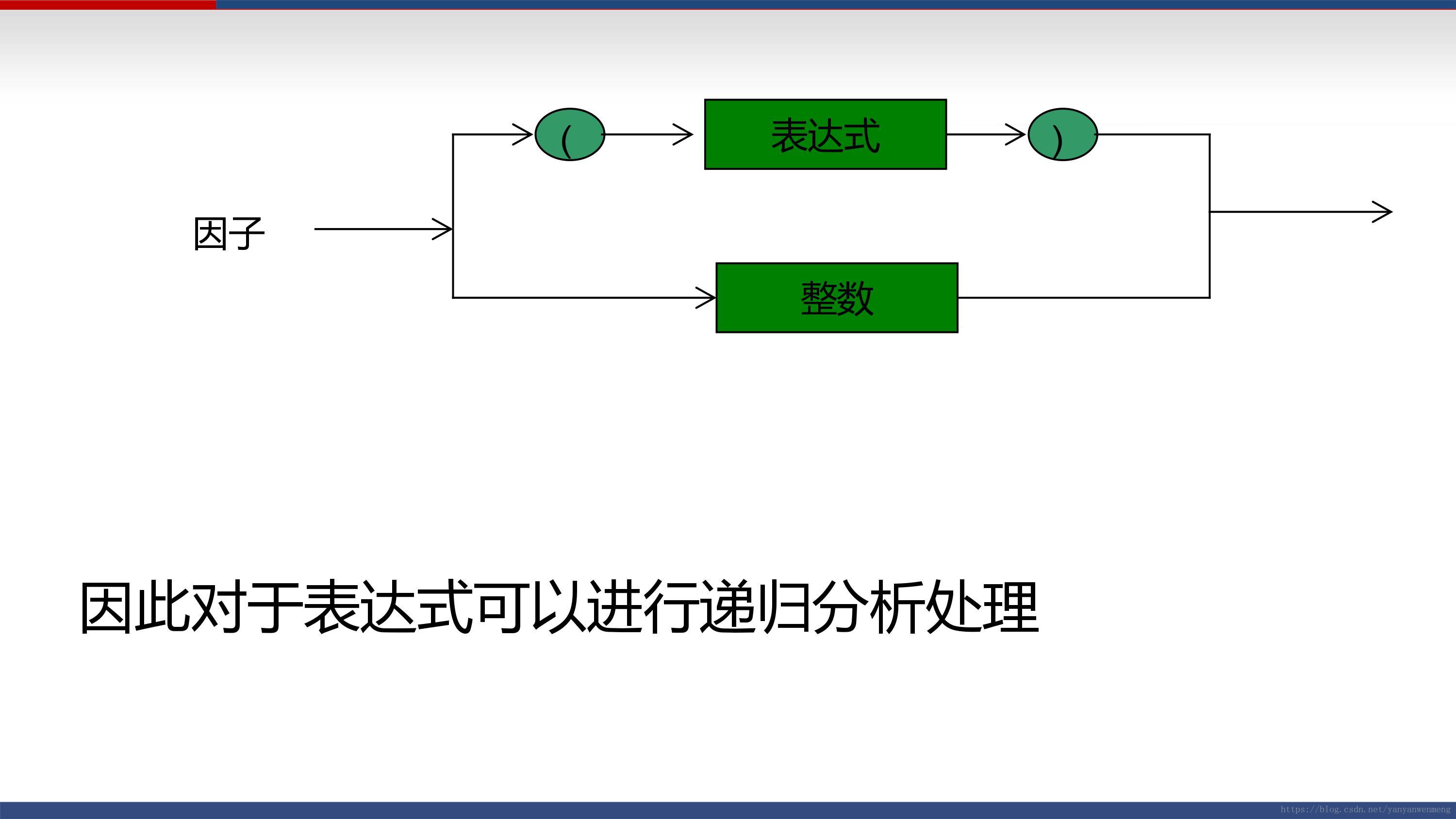 因子

(

表达式

)

整数

因此对于表达式可以进行递归分析处理

https://blog.csdn.net/yanyanwenmeng